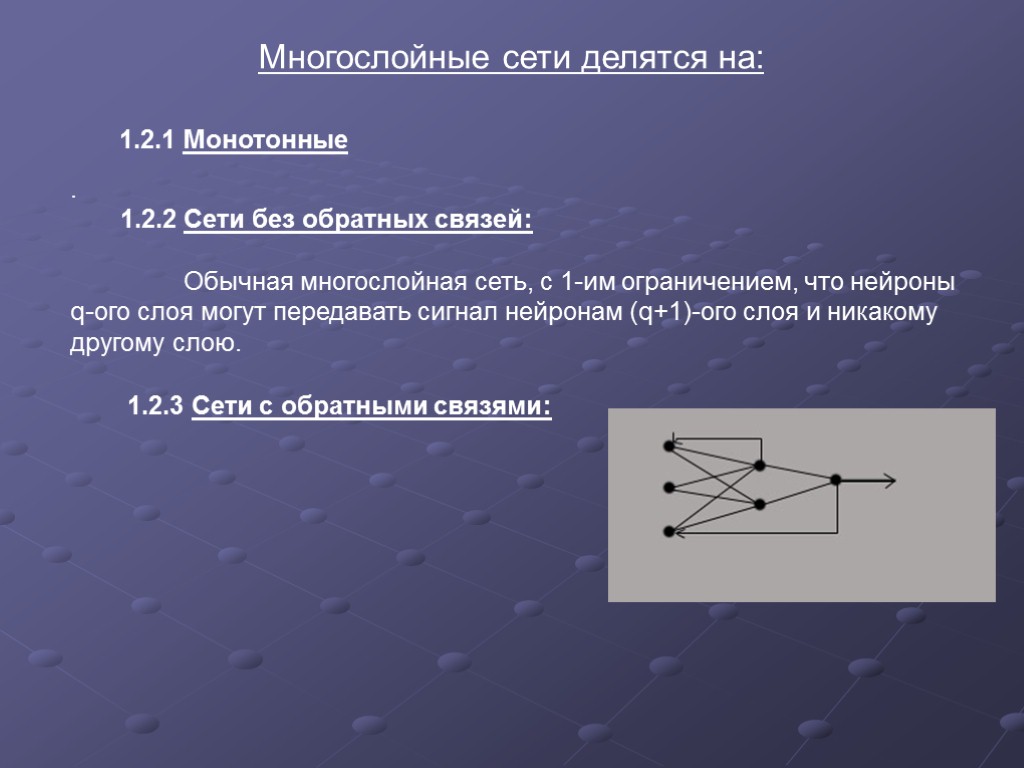 Многослойные сети делятся на:

1.2.1 Монотонные

.

1.2.2 Сети без обратных связей:

Обычная многослойная сеть, с 1-им ограничением, что нейроны q-ого слоя могут передавать сигнал нейронам (q+1)-ого слоя и никакому другому слою.

1.2.3 Сети с обратными связями: